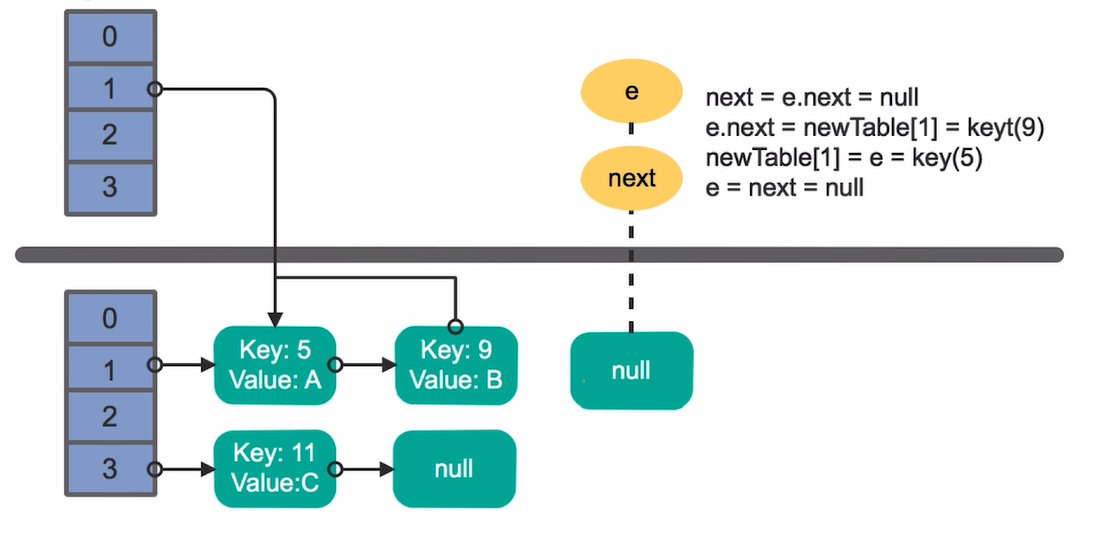 0
1
2
3

e

next

next = e.next = null
e.next = newTable[1] = keyt(9)
newTable[1] = e = key(5)
e = next = null

0
1
2
3

Key: 5
Value: A

Key: 9
Value: B

null

Key: 11
Value:C

null